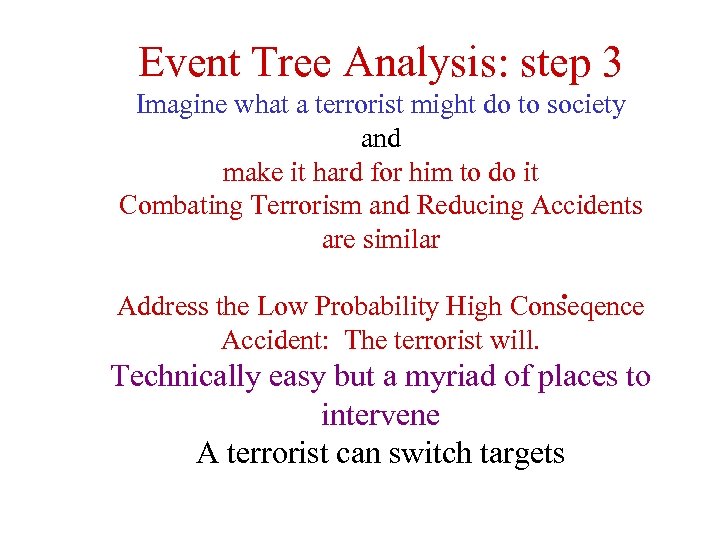 Event Tree Analysis: step 3

Imagine what a terrorist might do to society
and
make it hard for him to do it
Combating Terrorism and Reducing Accidents are similar

Address the Low Probability High Conseqence Accident: The terrorist will.

Technically easy but a myriad of places to intervene

A terrorist can switch targets